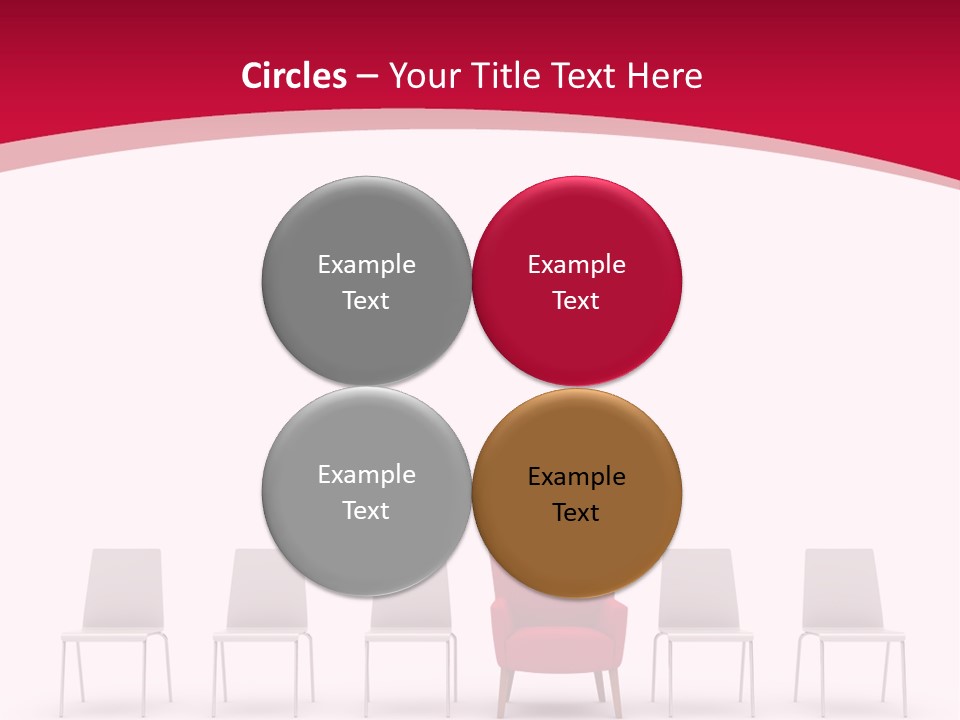 Circles – Your Title Text Here

Example Text

Example Text

Example Text

Example Text